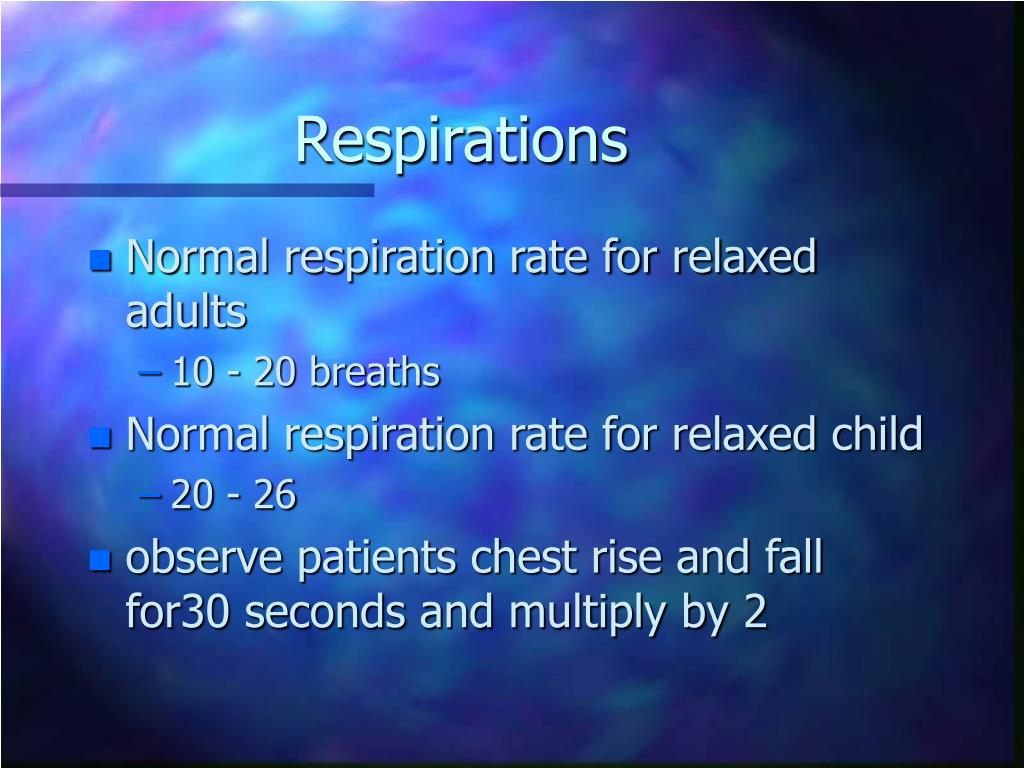 Respirations

- Normal respiration rate for relaxed adults
  – 10 - 20 breaths
- Normal respiration rate for relaxed child
  – 20 - 26
- observe patients chest rise and fall for30 seconds and multiply by 2